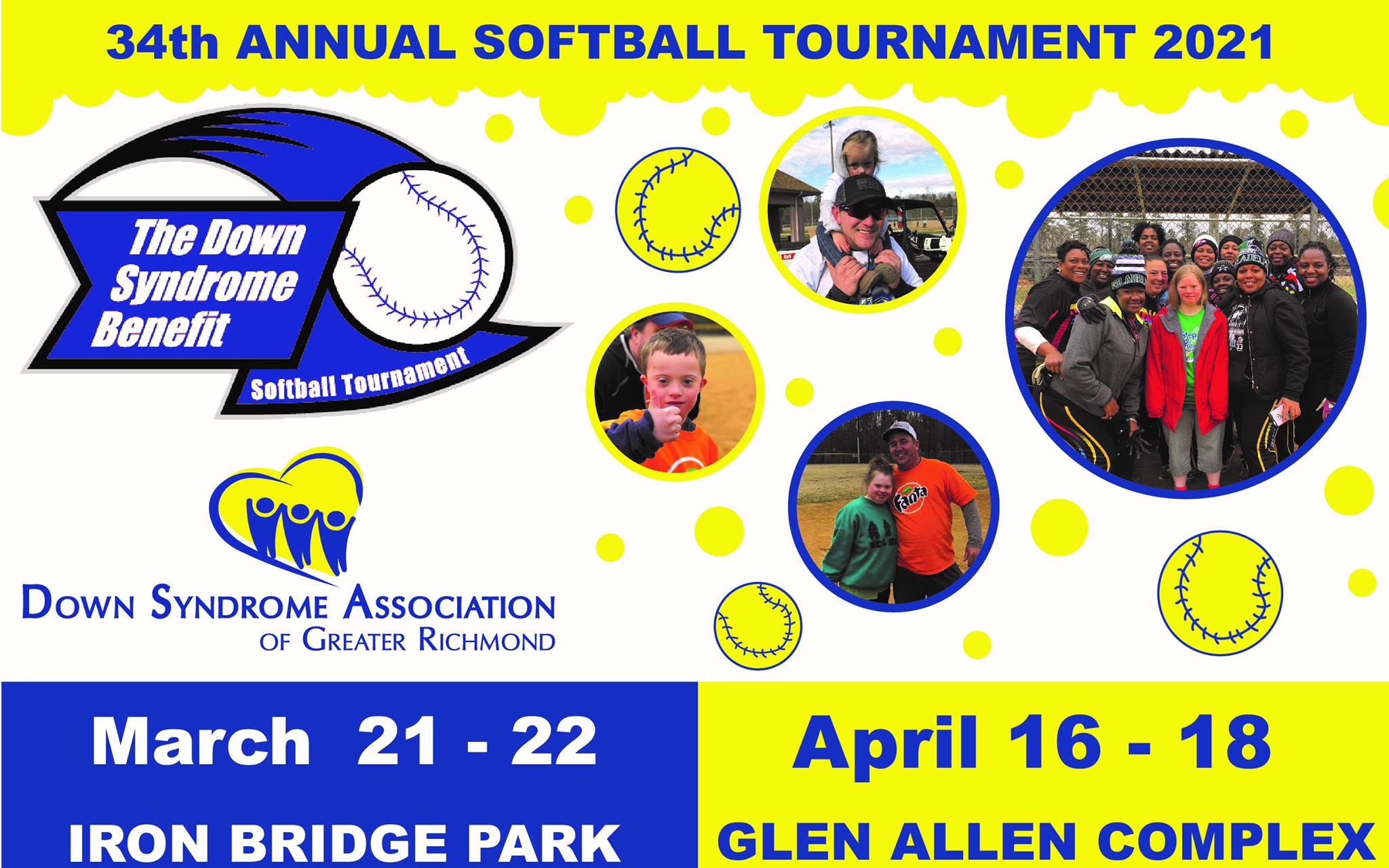 34th ANNUAL SOFTBALL TOURNAMENT 2021

The Down Syndrome Benefit

Softball Tournament

DOWN SYNDROME ASSOCIATION
OF GREATER RICHMOND

March 21 - 22

IRON BRIDGE PARK

April 16 - 18

GLEN ALLEN COMPLEX